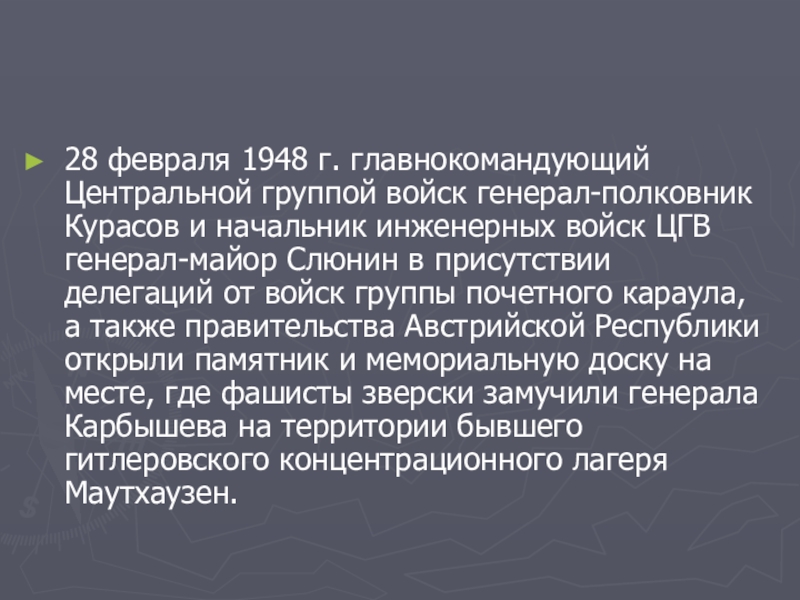 ► 28 февраля 1948 г. главнокомандующий Центральной группой войск генерал-полковник Курасов и начальник инженерных войск ЦГВ генерал-майор Слюнин в присутствии делегаций от войск группы почетного караула, а также правительства Австрийской Республики открыли памятник и мемориальную доску на месте, где фашисты зверски замучили генерала Карбышева на территории бывшего гитлеровского концентрационного лагеря Маутхаузен.